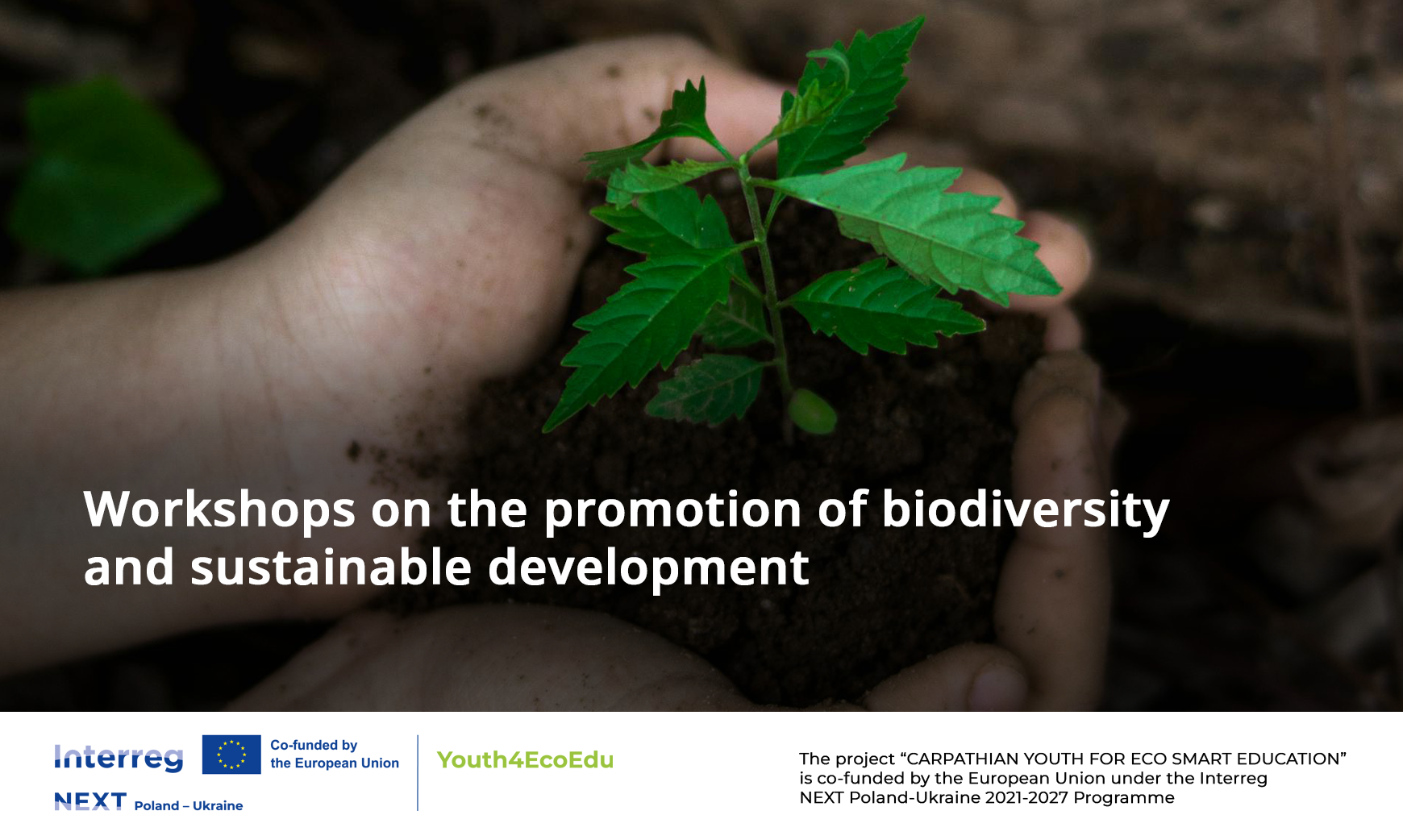 Workshops on the promotion of biodiversity and sustainable development

Interreg

Co-funded by the European Union

NEXT Poland – Ukraine

Youth4EcoEdu

The project “CARPATHIAN YOUTH FOR ECO SMART EDUCATION” is co-funded by the European Union under the Interreg NEXT Poland-Ukraine 2021-2027 Programme